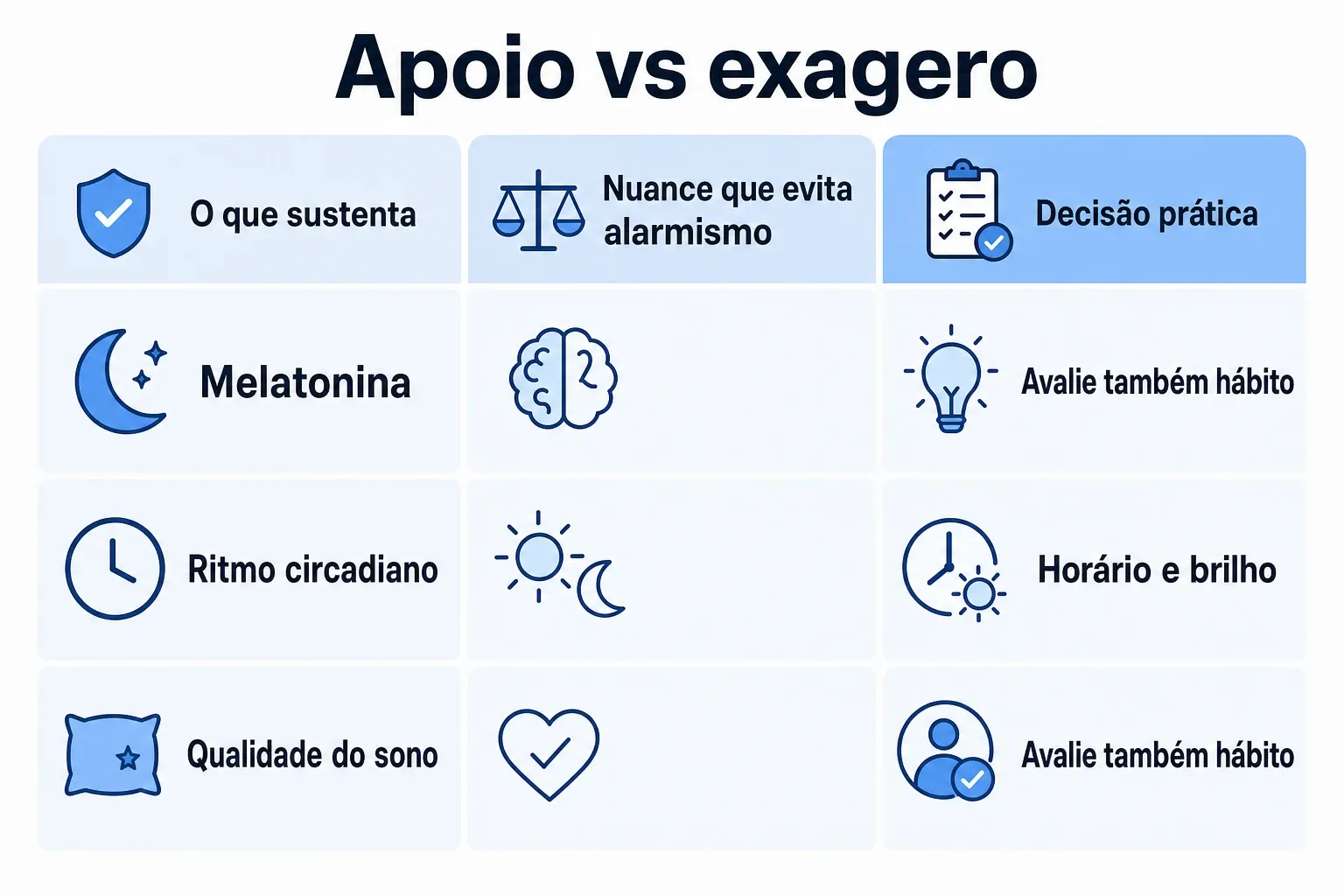 Apoio vs exagero

| O que sustenta | Nuance que evita alarmismo | Decisão prática |
|---|---|---|
| Melatonina | | Avalie também hábito |
| Ritmo circadiano | | Horário e brilho |
| Qualidade do sono | | Avalie também hábito |